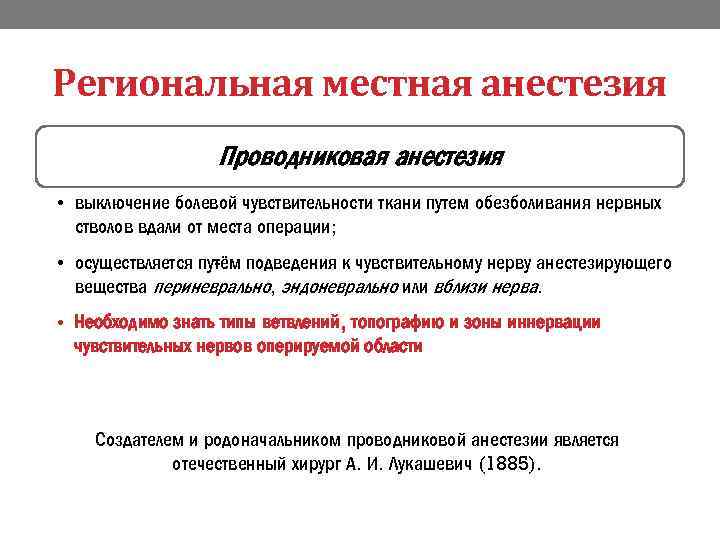 Региональная местная анестезия

Проводниковая анестезия

• выключение болевой чувствительности ткани путем обезболивания нервных стволов вдали от места операции;

• осуществляется путём подведения к чувствительному нерву анестезирующего вещества периневрально, эндоневрально или вблизи нерва.

• Необходимо знать типы ветвлений, топографию и зоны иннервации чувствительных нервов оперируемой области

Создателем и родоначальником проводниковой анестезии является отечественный хирург А. И. Лукашевич (1885).